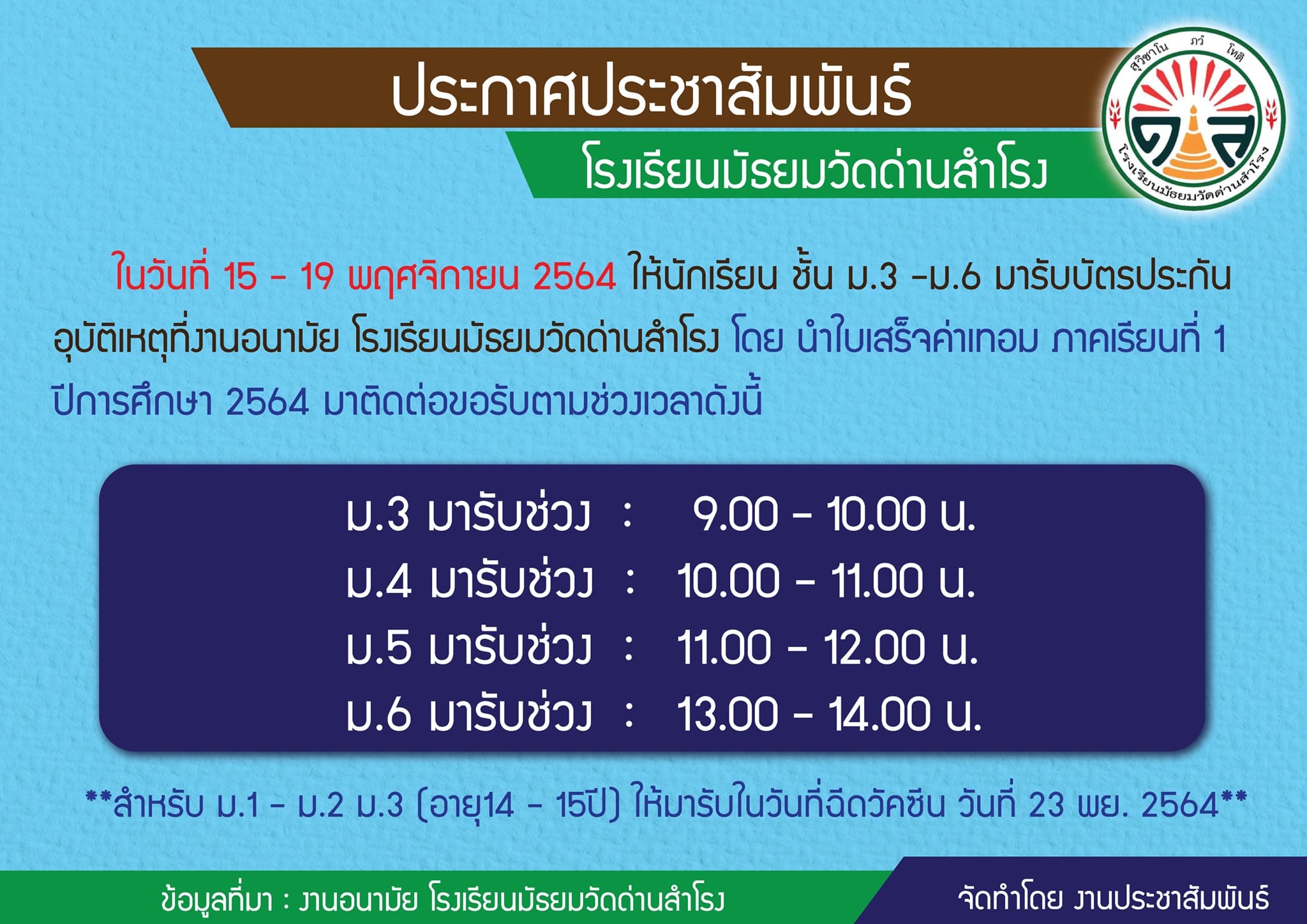 ประกาศประชาสัมพันธ์

โรงเรียนมัธยมวัดด่านสำโรง

สุวิชาโน ภวํ โหติ

ดส

โรงเรียนมัธยมวัดด่านสำโรง

ในวันที่ 15 - 19 พฤศจิกายน 2564 ให้นักเรียน ชั้น ม.3 -ม.6 มารับบัตรประกันอุบัติเหตุที่งานอนามัย โรงเรียนมัธยมวัดด่านสำโรง โดย นำใบเสร็จค่าเทอม ภาคเรียนที่ 1 ปีการศึกษา 2564 มาติดต่อขอรับตามช่วงเวลาดังนี้

ม.3 มารับช่วง : 9.00 - 10.00 น.
ม.4 มารับช่วง : 10.00 - 11.00 น.
ม.5 มารับช่วง : 11.00 - 12.00 น.
ม.6 มารับช่วง : 13.00 - 14.00 น.

**สำหรับ ม.1 - ม.2 ม.3 (อายุ14 - 15ปี) ให้มารับในวันที่ฉีดวัคซีน วันที่ 23 พย. 2564**

ข้อมูลที่มา : งานอนามัย โรงเรียนมัธยมวัดด่านสำโรง

จัดทำโดย งานประชาสัมพันธ์